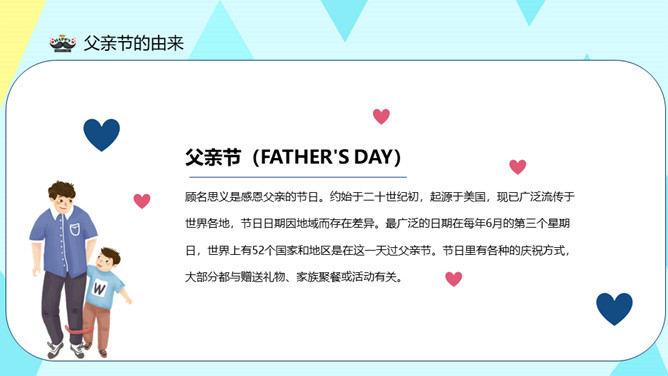 父亲节的由来

父亲节（FATHER'S DAY)

顾名思义是感恩父亲的节日。约始于二十世纪初，起源于美国，现已广泛流传于世界各地，节日日期因地域而存在差异。最广泛的日期在每年6月的第三个星期日，世界上有52个国家和地区是在这一天过父亲节。节日里有各种的庆祝方式，大部分都与赠送礼物、家族聚餐或活动有关。

W